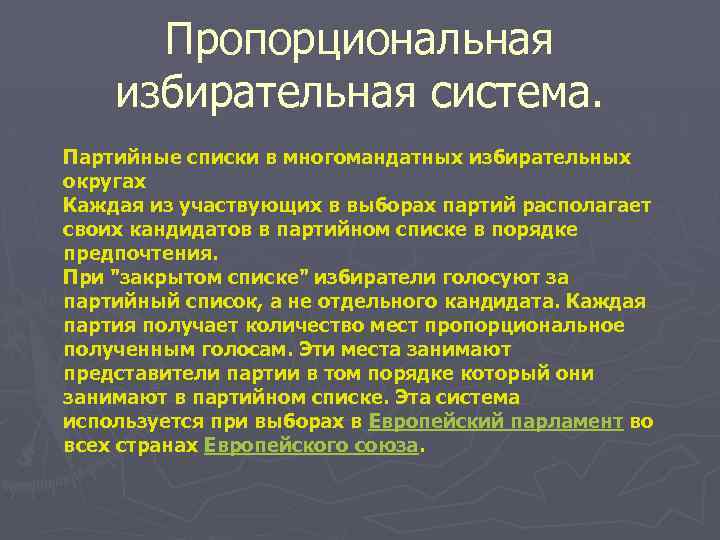 Пропорциональная избирательная система.

Партийные списки в многомандатных избирательных округах
Каждая из участвующих в выборах партий располагает своих кандидатов в партийном списке в порядке предпочтения.
При "закрытом списке" избиратели голосуют за партийный список, а не отдельного кандидата. Каждая партия получает количество мест пропорциональное полученным голосам. Эти места занимают представители партии в том порядке который они занимают в партийном списке. Эта система используется при выборах в Европейский парламент во всех странах Европейского союза.